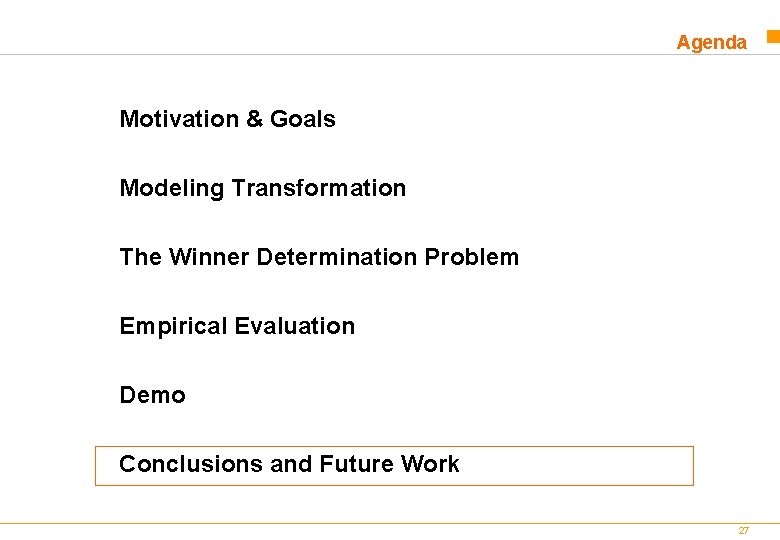 Agenda

Motivation & Goals

Modeling Transformation

The Winner Determination Problem

Empirical Evaluation

Demo

Conclusions and Future Work

27